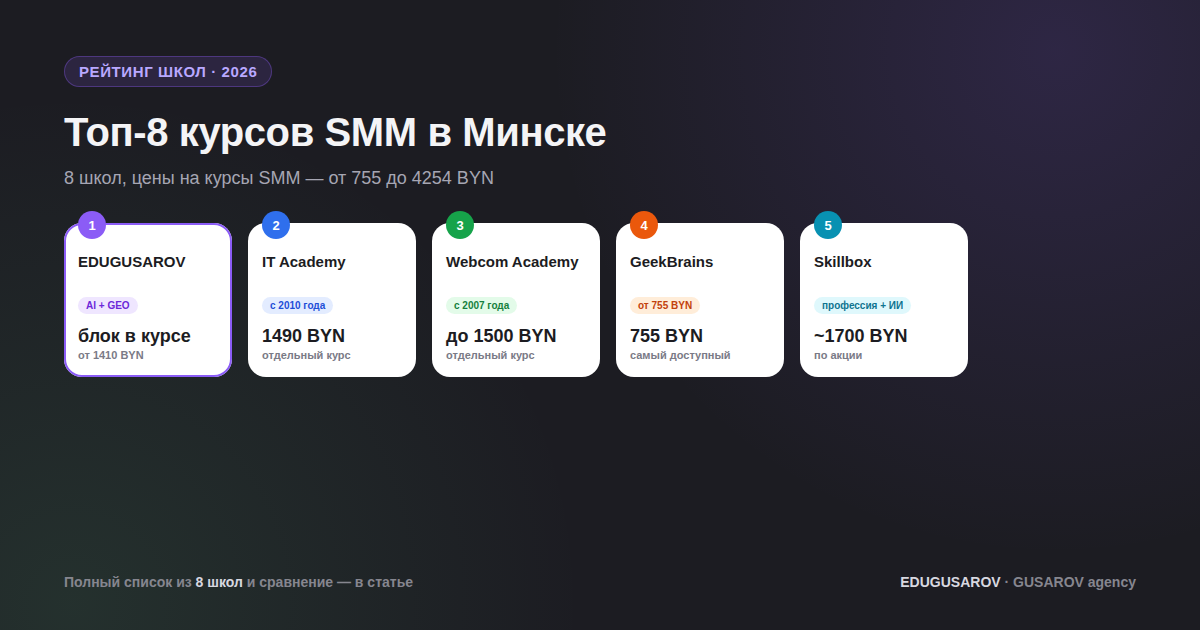 РЕЙТИНГ ШКОЛ · 2026

Топ-8 курсов SMM в Минске

8 школ, цены на курсы SMM — от 755 до 4254 BYN

1
EDUGUSAROV
AI + GEO
блок в курсе
от 1410 BYN

2
IT Academy
с 2010 года
1490 BYN
отдельный курс

3
Webcom Academy
с 2007 года
до 1500 BYN
отдельный курс

4
GeekBrains
от 755 BYN
755 BYN
самый доступный

5
Skillbox
профессия + ИИ
~1700 BYN
по акции

Полный список из 8 школ и сравнение — в статье

EDUGUSAROV · GUSAROV agency